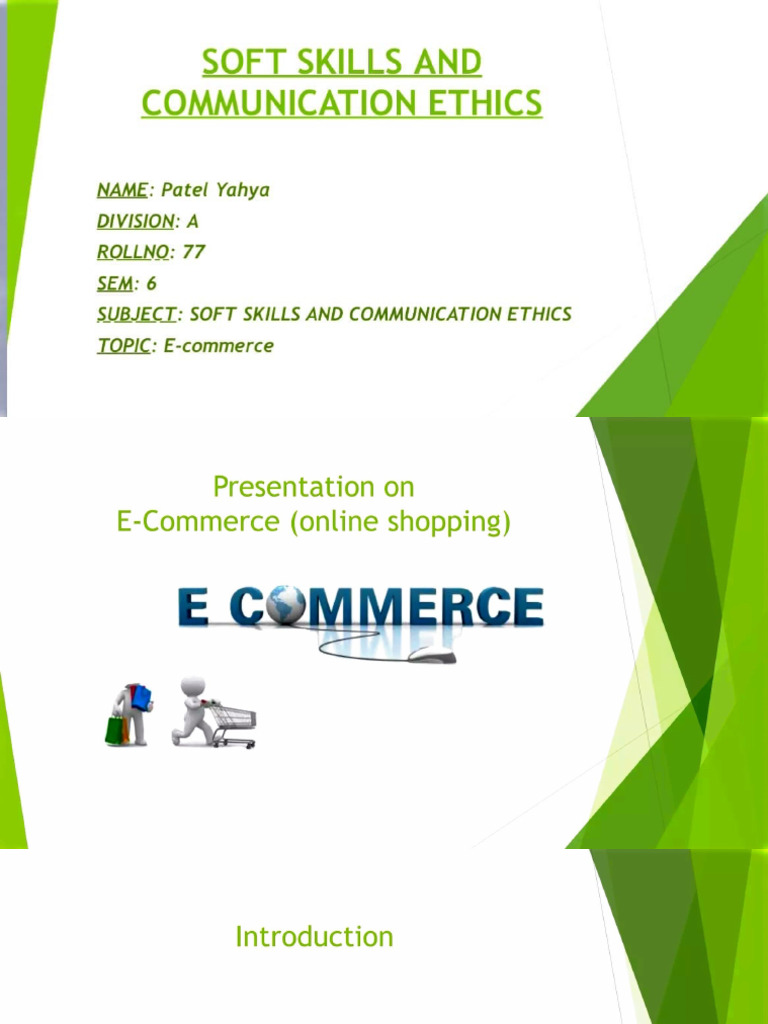 SOFT SKILLS AND COMMUNICATION ETHICS

NAME: Patel Yahya
DIVISION: A
ROLLNO: 77
SEM: 6
SUBJECT: SOFT SKILLS AND COMMUNICATION ETHICS
TOPIC: E-commerce

Presentation on
E-Commerce (online shopping)

E COMMERCE

Introduction